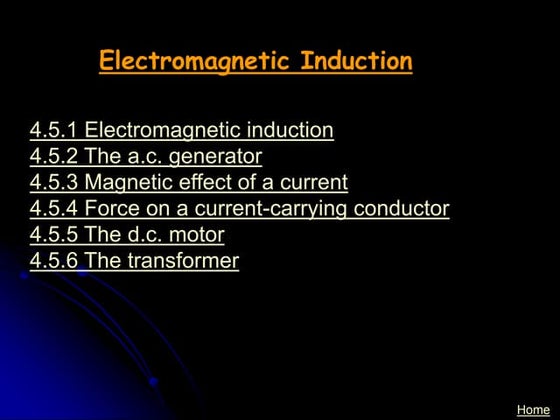 Electromagnetic Induction

4.5.1 Electromagnetic induction
4.5.2 The a.c. generator
4.5.3 Magnetic effect of a current
4.5.4 Force on a current-carrying conductor
4.5.5 The d.c. motor
4.5.6 The transformer

Home